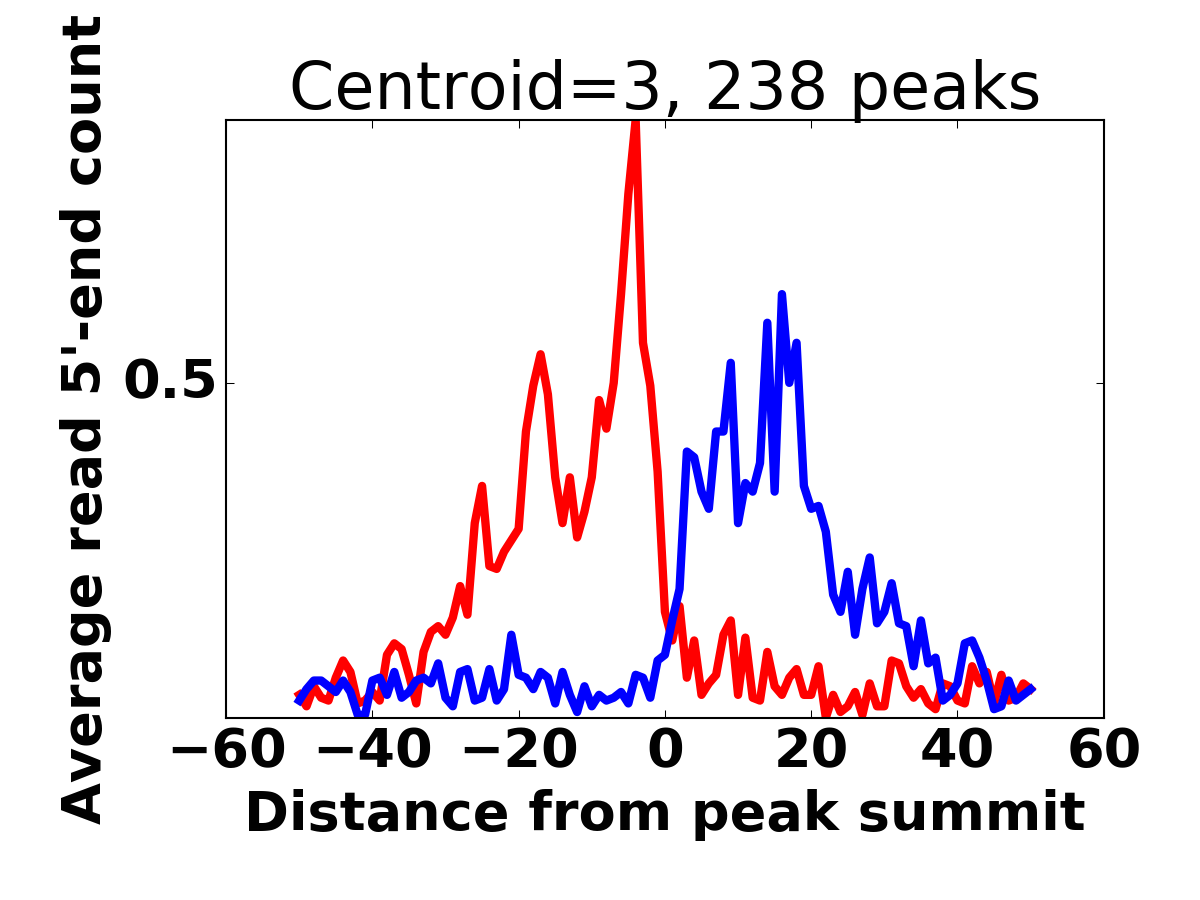 Centroid=3, 238 peaks

Average read 5'-end count

0.5

−60 −40 −20 0 20 40 60

Distance from peak summit